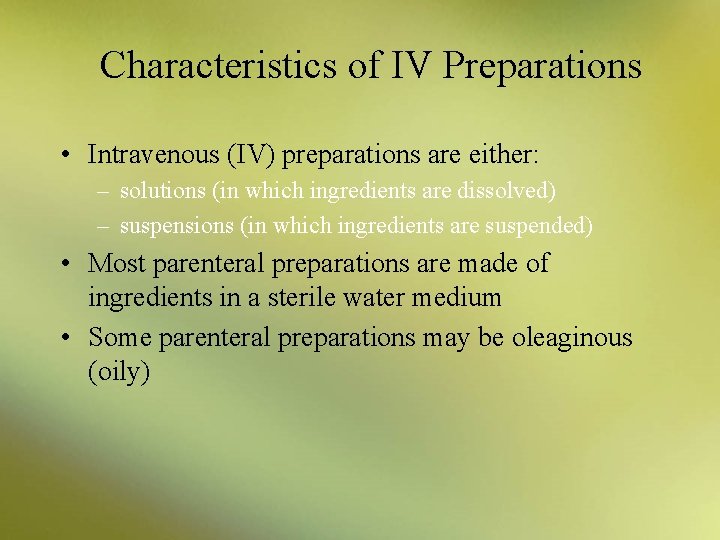 Characteristics of IV Preparations

• Intravenous (IV) preparations are either:
– solutions (in which ingredients are dissolved)
– suspensions (in which ingredients are suspended)
• Most parenteral preparations are made of ingredients in a sterile water medium
• Some parenteral preparations may be oleaginous (oily)